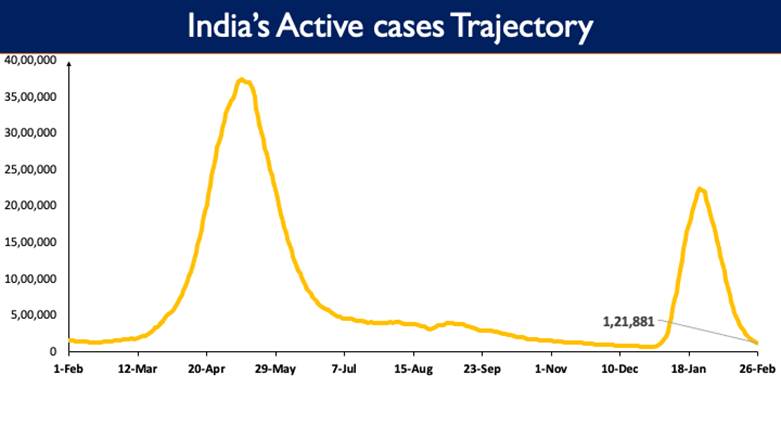 India's Active cases Trajectory

40,00,000
35,00,000
30,00,000
25,00,000
20,00,000
15,00,000
10,00,000
5,00,000
0

1,21,881

1-Feb
12-Mar
20-Apr
29-May
7-Jul
15-Aug
23-Sep
1-Nov
10-Dec
18-Jan
26-Feb